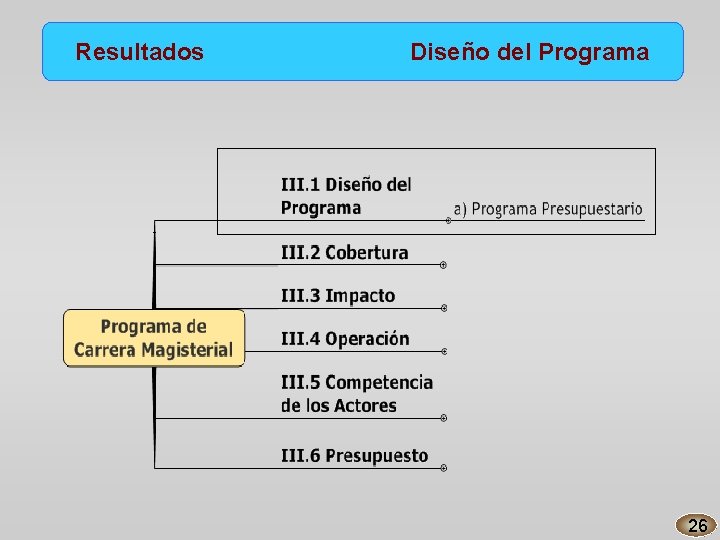 Resultados

Diseño del Programa

Programa de Carrera Magisterial

III.1 Diseño del Programa

a) Programa Presupuestario

III.2 Cobertura

III.3 Impacto

III.4 Operación

III.5 Competencia de los Actores

III.6 Presupuesto

26